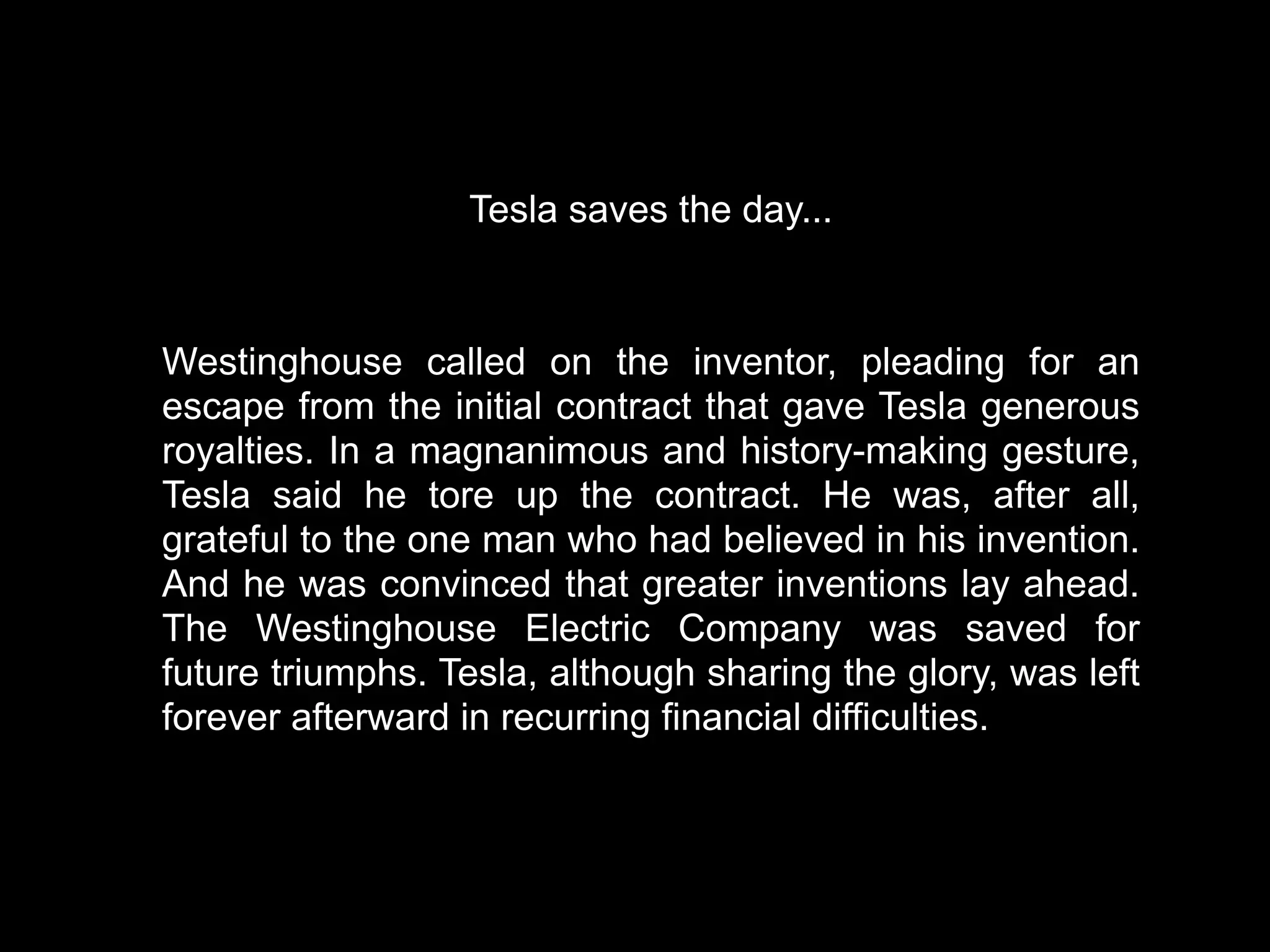 Tesla saves the day...

Westinghouse called on the inventor, pleading for an escape from the initial contract that gave Tesla generous royalties. In a magnanimous and history-making gesture, Tesla said he tore up the contract. He was, after all, grateful to the one man who had believed in his invention. And he was convinced that greater inventions lay ahead. The Westinghouse Electric Company was saved for future triumphs. Tesla, although sharing the glory, was left forever afterward in recurring financial difficulties.